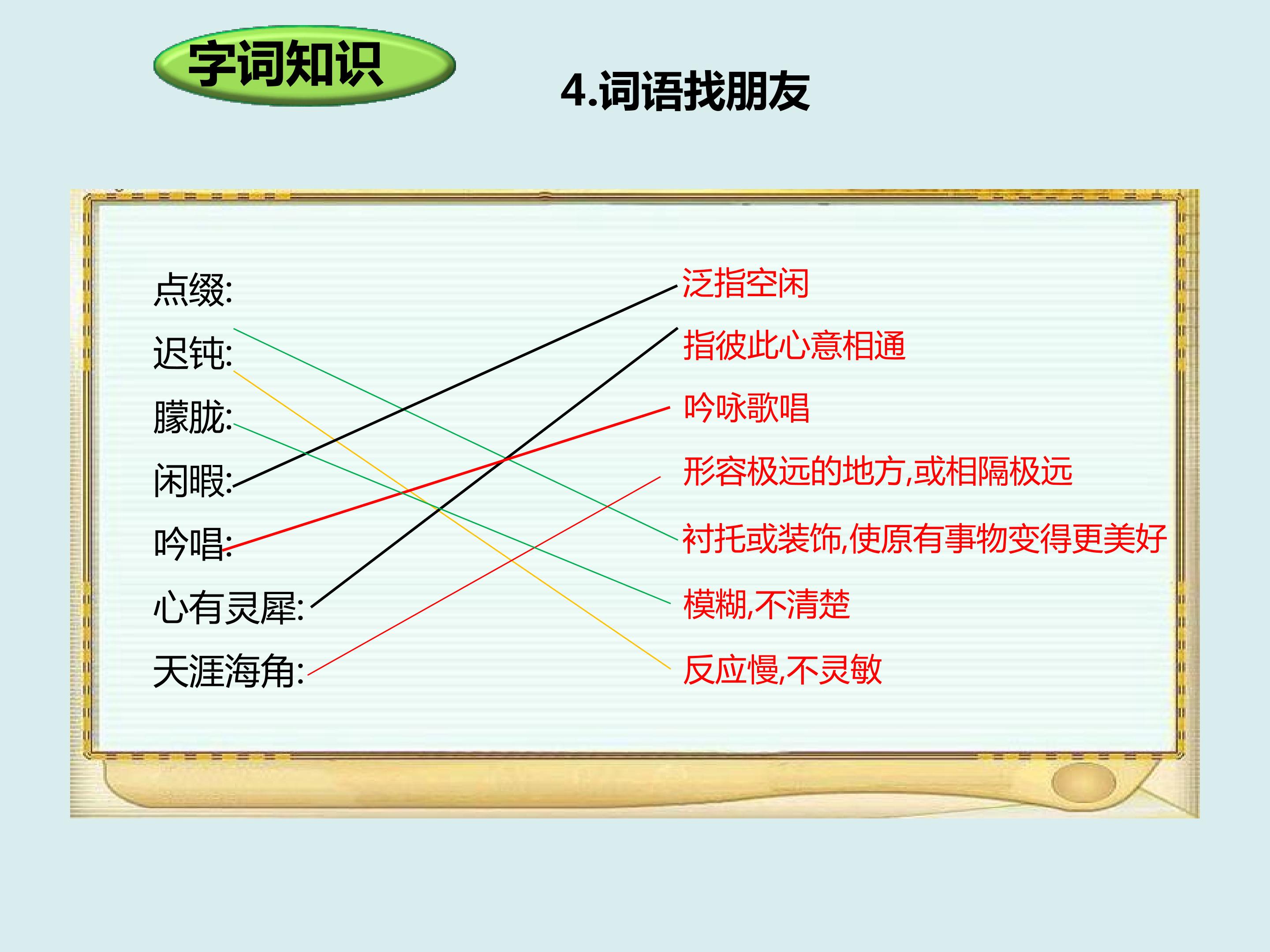 字词知识

4.词语找朋友

点缀:
迟钝:
朦胧:
闲暇:
吟唱:
心有灵犀:
天涯海角:

泛指空闲
指彼此心意相通
吟咏歌唱
形容极远的地方,或相隔极远
衬托或装饰,使原有事物变得更美好
模糊,不清楚
反应慢,不灵敏